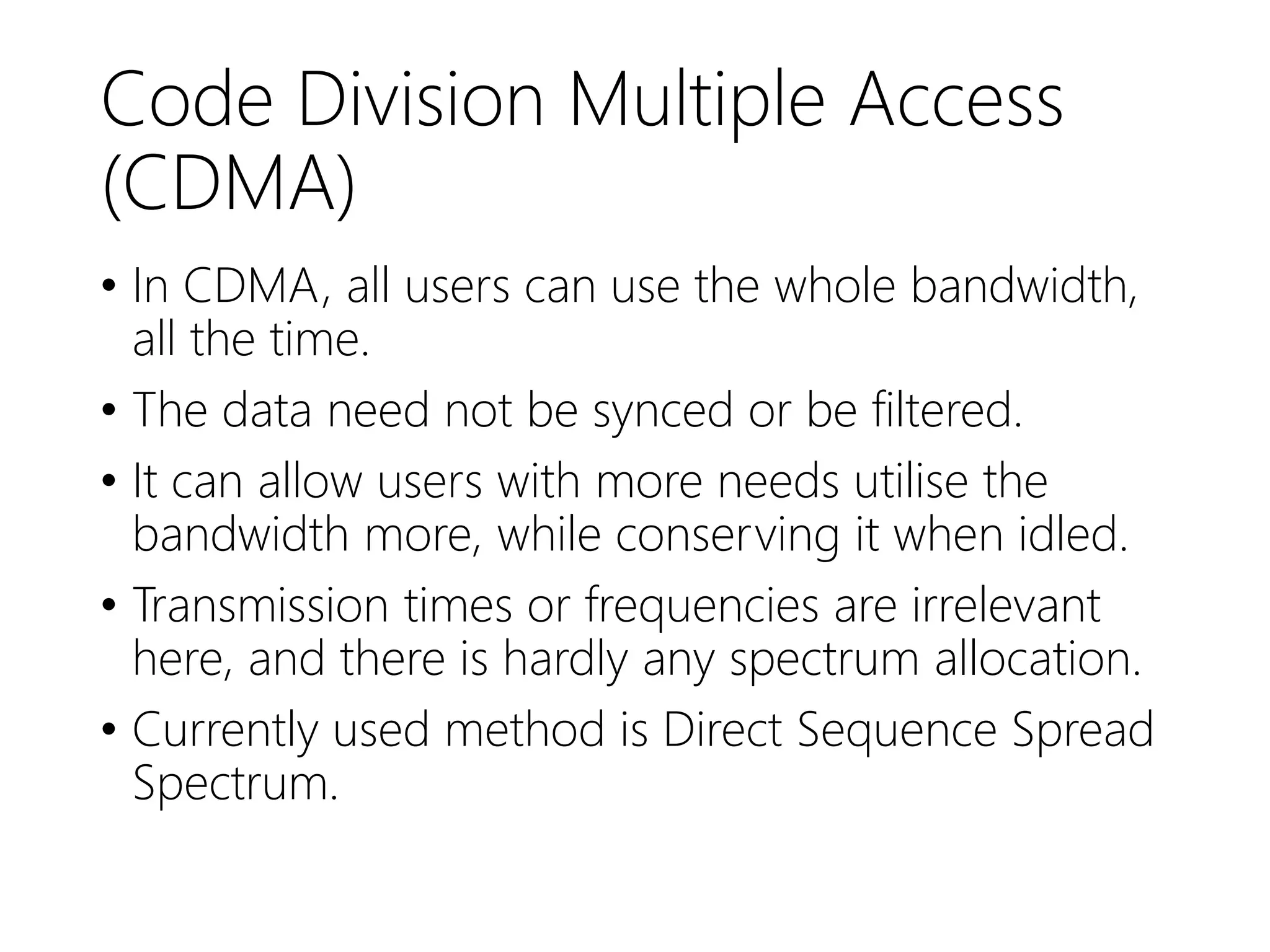 Code Division Multiple Access (CDMA)

• In CDMA, all users can use the whole bandwidth, all the time.

• The data need not be synced or be filtered.

• It can allow users with more needs utilise the bandwidth more, while conserving it when idled.

• Transmission times or frequencies are irrelevant here, and there is hardly any spectrum allocation.

• Currently used method is Direct Sequence Spread Spectrum.